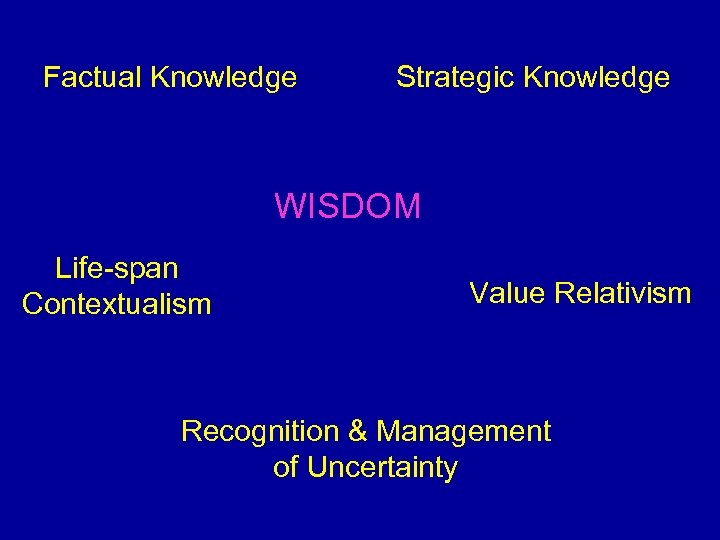 Factual Knowledge

Strategic Knowledge

WISDOM

Life-span Contextualism

Value Relativism

Recognition & Management of Uncertainty